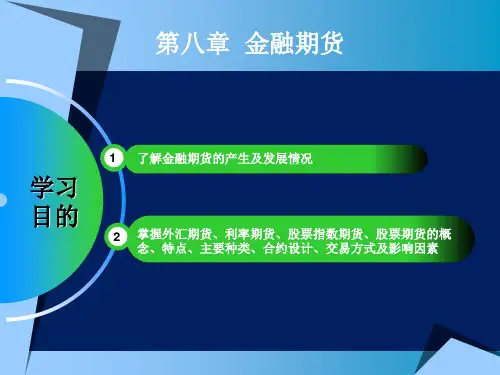 第八章 金融期货

学习目的

1 了解金融期货的产生及发展情况

2 掌握外汇期货、利率期货、股票指数期货、股票期货的概念、特点、主要种类、合约设计、交易方式及影响因素